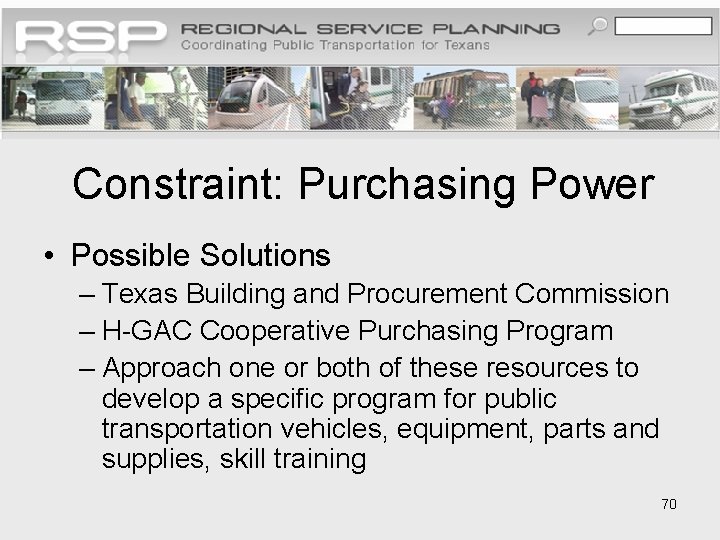 RSP REGIONAL SERVICE PLANNING
Coordinating Public Transportation for Texans

Constraint: Purchasing Power

• Possible Solutions
– Texas Building and Procurement Commission
– H-GAC Cooperative Purchasing Program
– Approach one or both of these resources to develop a specific program for public transportation vehicles, equipment, parts and supplies, skill training

70